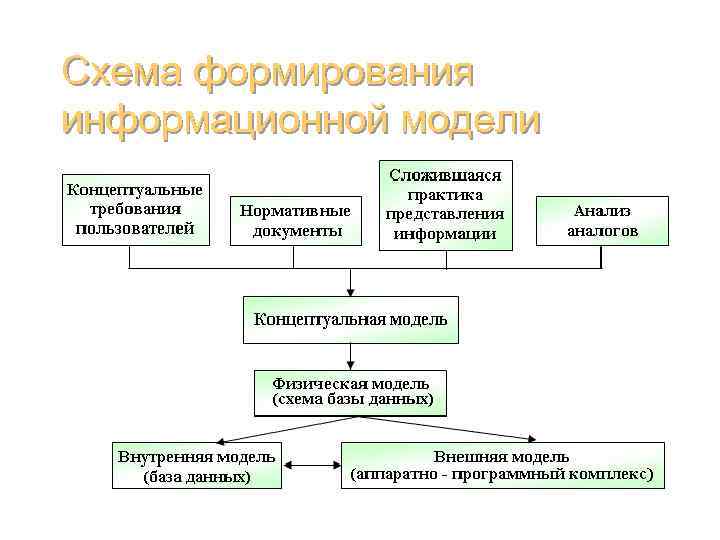 Схема формирования информационной модели

Концептуальные требования пользователей

Нормативные документы

Сложившаяся практика представления информации

Анализ аналогов

Концептуальная модель

Физическая модель (схема базы данных)

Внутренняя модель (база данных)

Внешняя модель (аппаратно - программный комплекс)